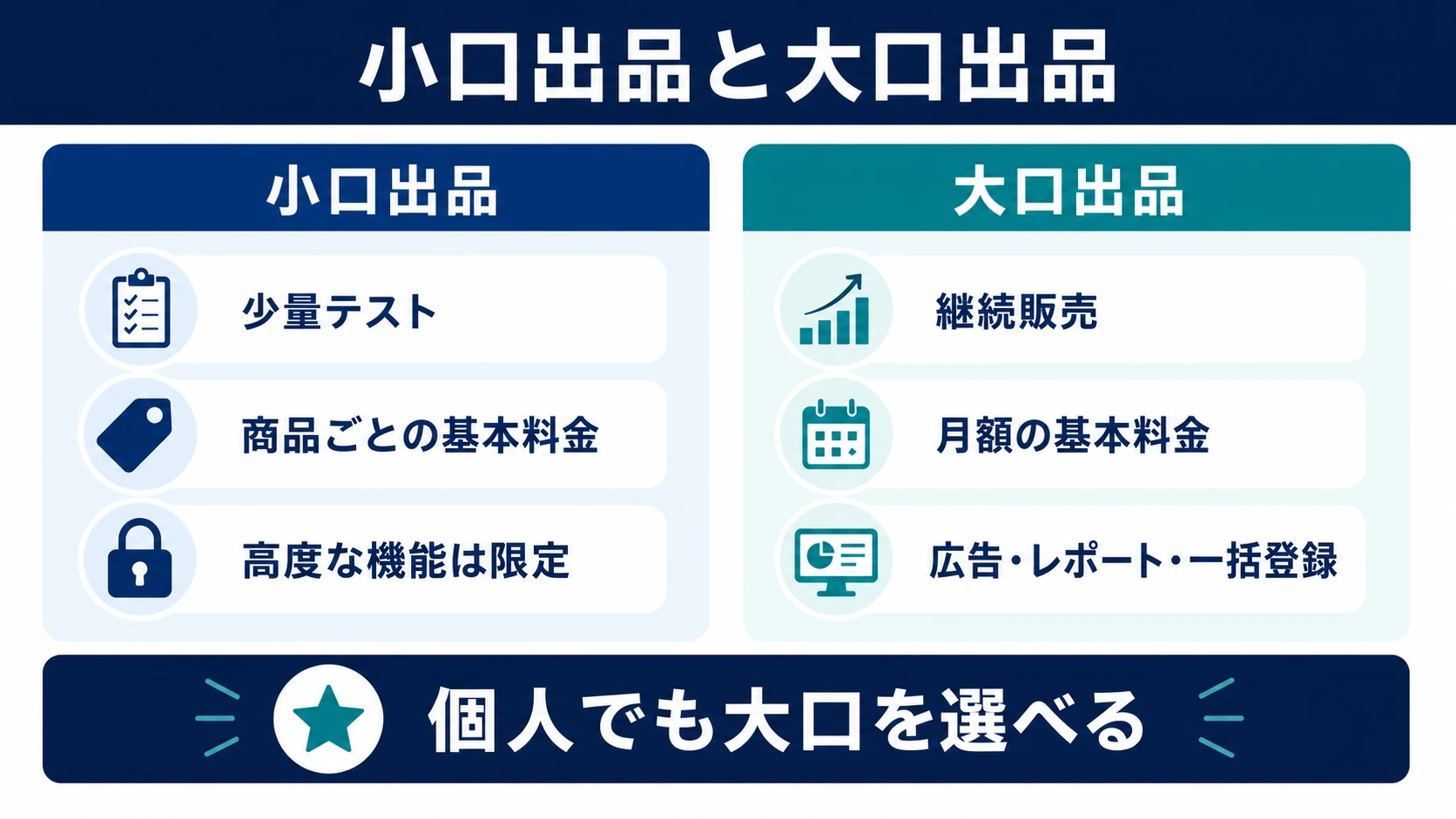 小口出品と大口出品

小口出品

少量テスト

商品ごとの基本料金

高度な機能は限定

大口出品

継続販売

月額の基本料金

広告・レポート・一括登録

個人でも大口を選べる